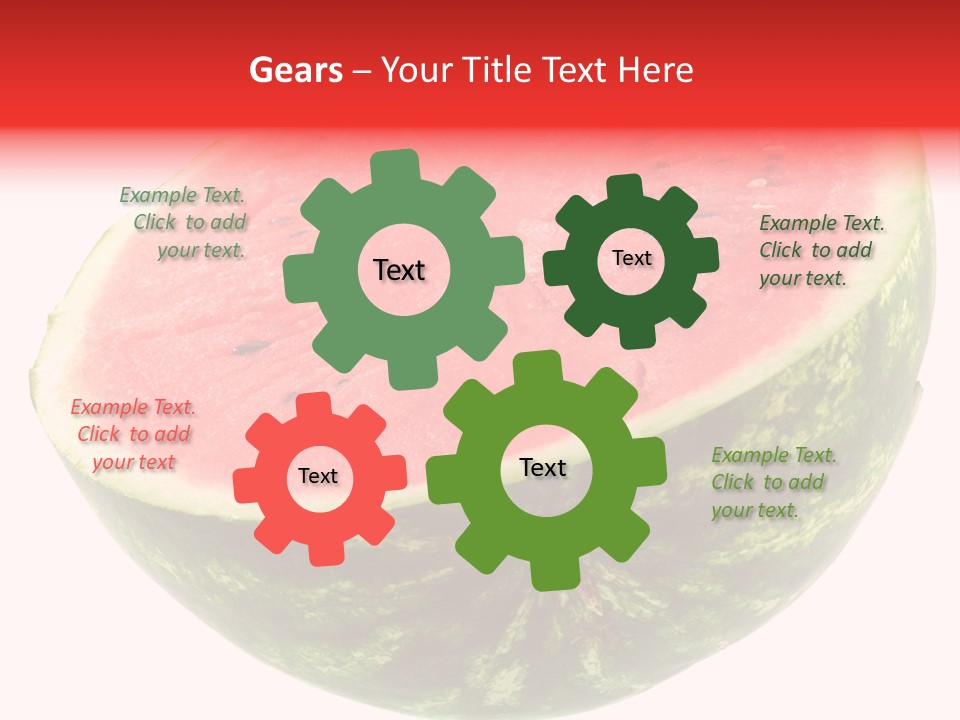 Gears – Your Title Text Here

Example Text. Click to add your text.

Text

Text

Example Text. Click to add your text.

Example Text. Click to add your text

Text

Text

Example Text. Click to add your text.